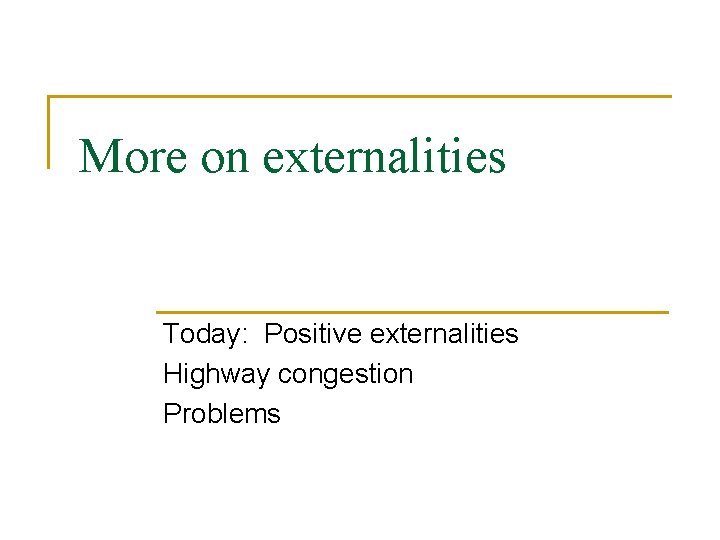 More on externalities

Today: Positive externalities
Highway congestion
Problems